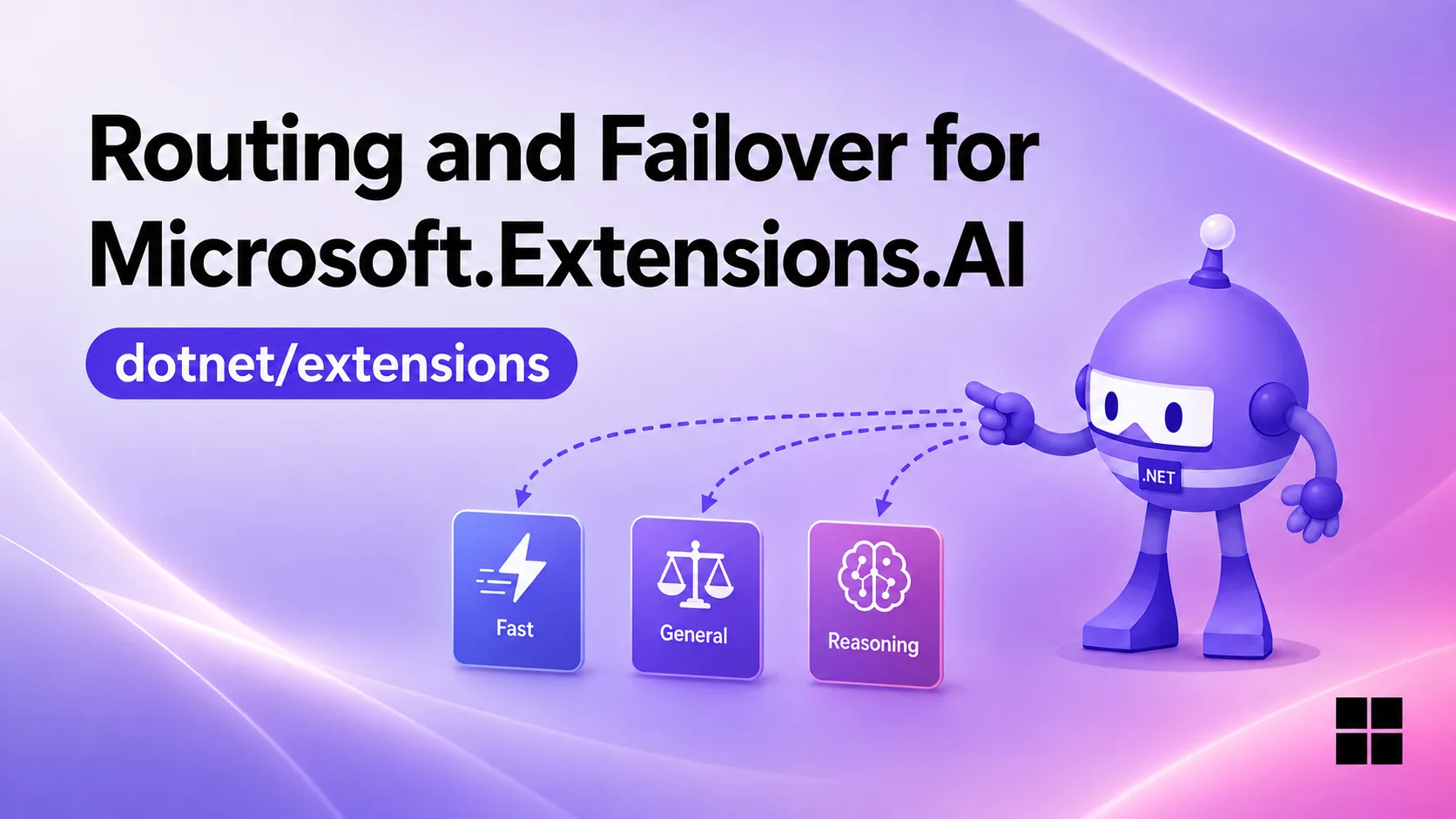 Routing and Failover for Microsoft.Extensions.AI

dotnet/extensions

.NET

Fast

General

Reasoning